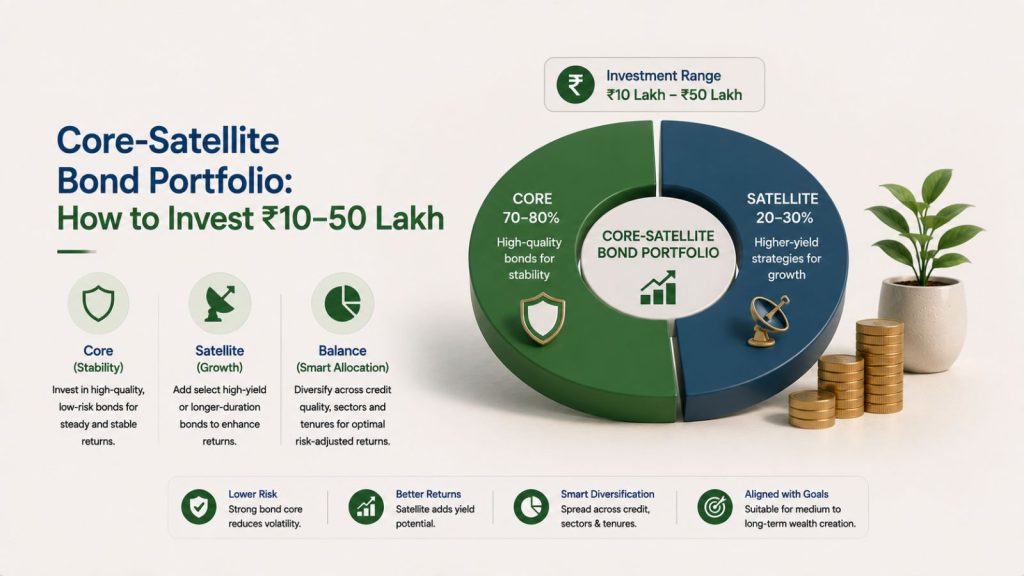 Core-Satellite Bond Portfolio: How to Invest ₹10–50 Lakh

Core
(Stability)
Invest in high-quality, low-risk bonds for steady and stable returns.

Satellite
(Growth)
Add select high-yield or longer-duration bonds to enhance returns.

Balance
(Smart Allocation)
Diversify across credit quality, sectors and tenures for optimal risk-adjusted returns.

Investment Range
₹10 Lakh – ₹50 Lakh

CORE
70–80%
High-quality bonds for stability

CORE-SATELLITE BOND PORTFOLIO

SATELLITE
20–30%
Higher-yield strategies for growth

Lower Risk
Strong bond core reduces volatility.

Better Returns
Satellite adds yield potential.

Smart Diversification
Spread across credit, sectors & tenures.

Aligned with Goals
Suitable for medium to long-term wealth creation.